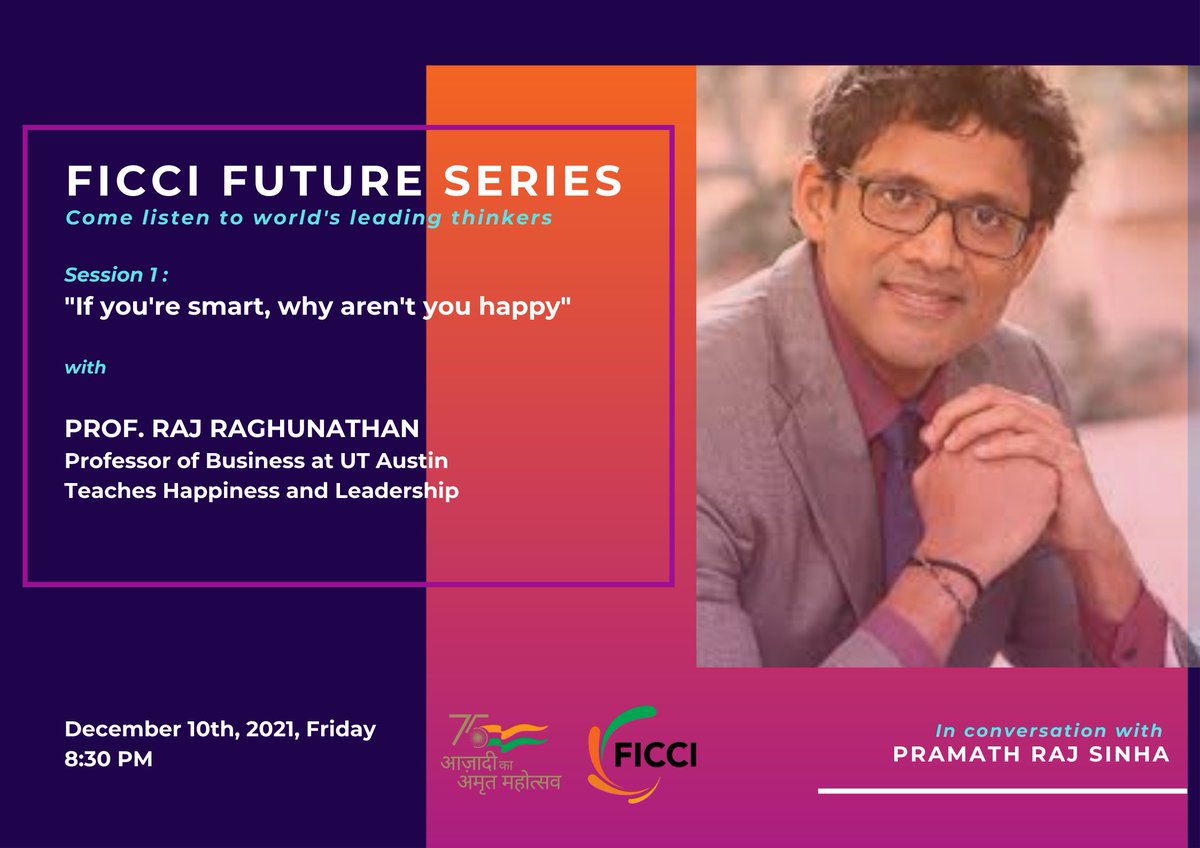 FICCI FUTURE SERIES
Come listen to world's leading thinkers

Session 1 :
"If you're smart, why aren't you happy"

with

PROF. RAJ RAGHUNATHAN
Professor of Business at UT Austin
Teaches Happiness and Leadership

December 10th, 2021, Friday
8:30 PM

75
आज़ादी का
अमृत महोत्सव

FICCI

In conversation with
PRAMATH RAJ SINHA